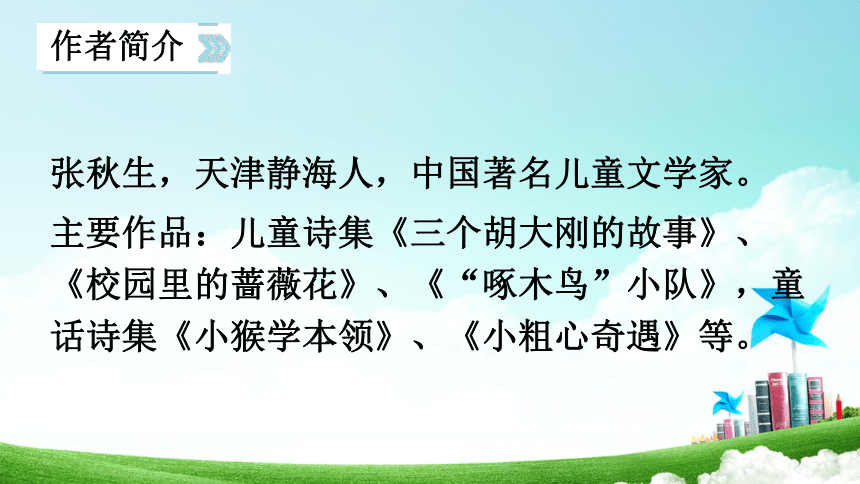 作者简介

张秋生，天津静海人，中国著名儿童文学家。

主要作品：儿童诗集《三个胡大刚的故事》、《校园里的蔷薇花》、《“啄木鸟”小队》，童话诗集《小猴学本领》、《小粗心奇遇》等。